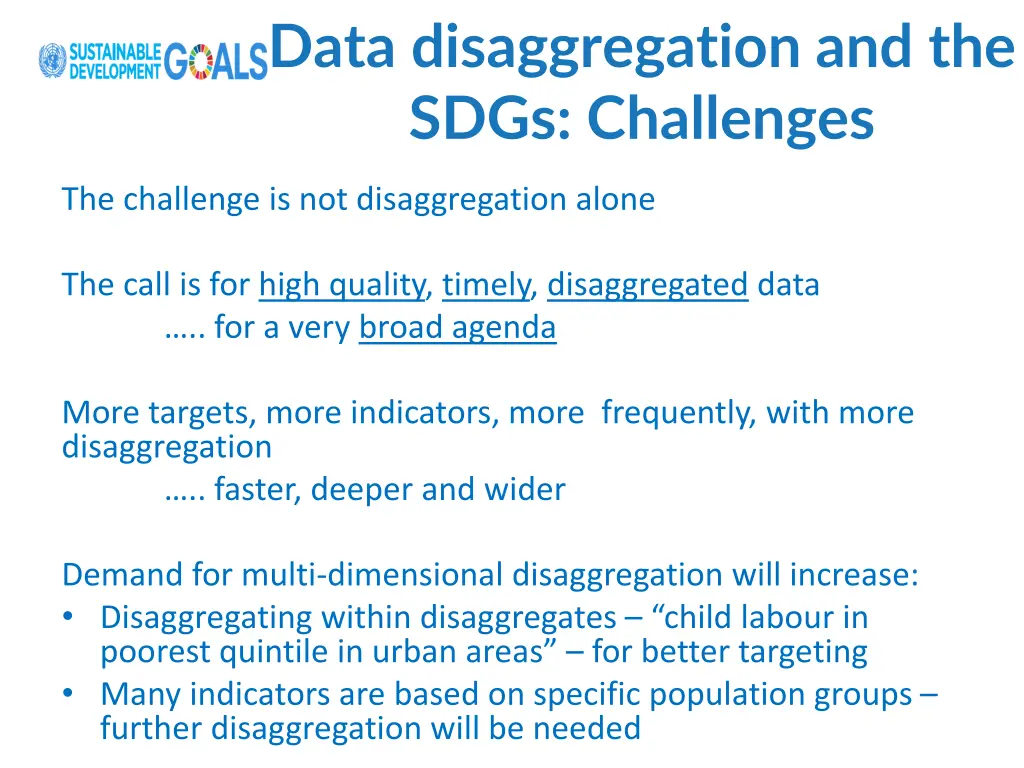 SUSTAINABLE DEVELOPMENT GOALS

Data disaggregation and the SDGs: Challenges

The challenge is not disaggregation alone

The call is for high quality, timely, disaggregated data
….. for a very broad agenda

More targets, more indicators, more frequently, with more disaggregation
….. faster, deeper and wider

Demand for multi-dimensional disaggregation will increase:
• Disaggregating within disaggregates – “child labour in poorest quintile in urban areas” – for better targeting
• Many indicators are based on specific population groups – further disaggregation will be needed